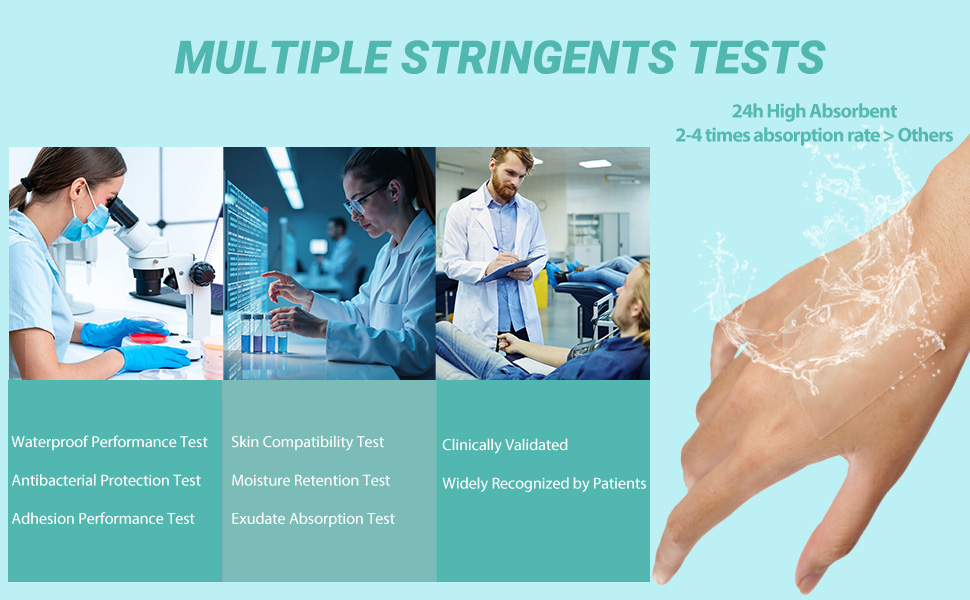 MULTIPLE STRINGENTS TESTS

24h High Absorbent
2-4 times absorption rate > Others

Waterproof Performance Test

Antibacterial Protection Test

Adhesion Performance Test

Skin Compatibility Test

Moisture Retention Test

Exudate Absorption Test

Clinically Validated

Widely Recognized by Patients